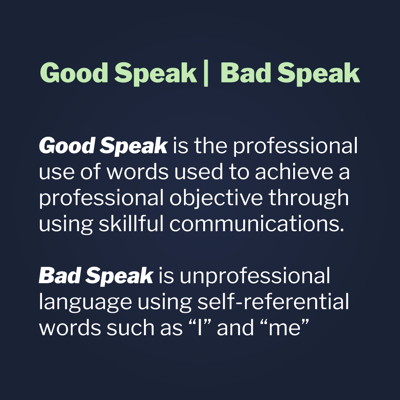 Good Speak | Bad Speak

Good Speak is the professional use of words used to achieve a professional objective through using skillful communications.

Bad Speak is unprofessional language using self-referential words such as “I” and “me”